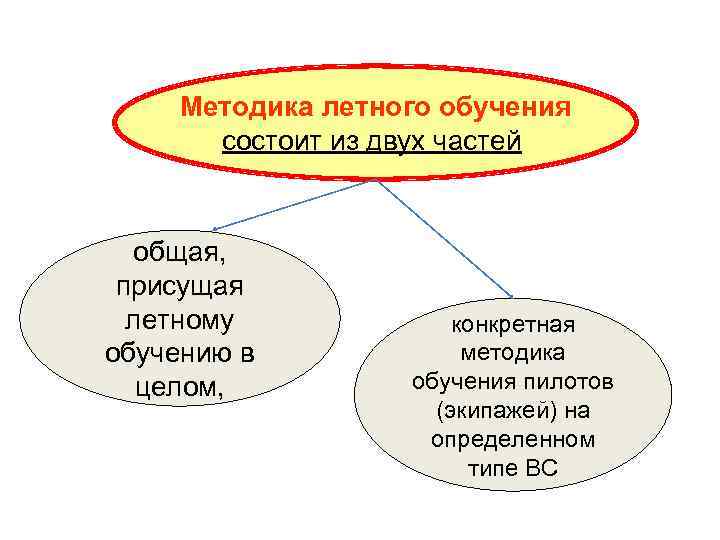 Методика летного обучения
состоит из двух частей

общая, присущая летному обучению в целом,

конкретная методика обучения пилотов (экипажей) на определенном типе ВС